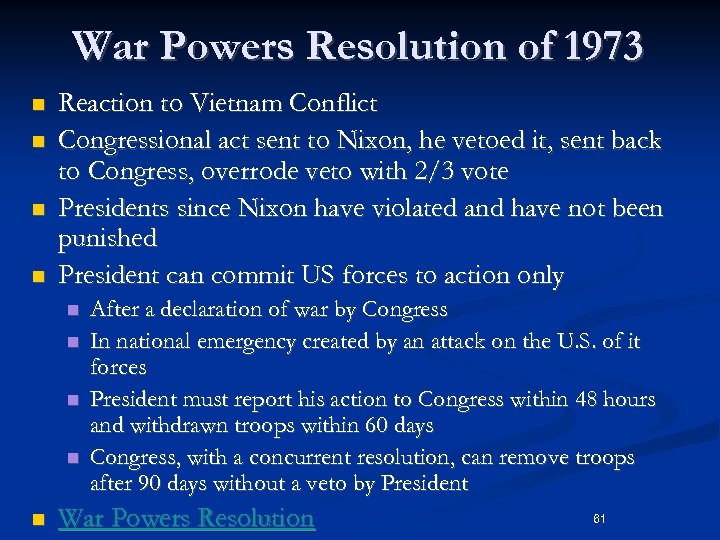 War Powers Resolution of 1973

- Reaction to Vietnam Conflict
- Congressional act sent to Nixon, he vetoed it, sent back to Congress, overrode veto with 2/3 vote
- Presidents since Nixon have violated and have not been punished
- President can commit US forces to action only
  - After a declaration of war by Congress
  - In national emergency created by an attack on the U.S. of it forces
  - President must report his action to Congress within 48 hours and withdrawn troops within 60 days
  - Congress, with a concurrent resolution, can remove troops after 90 days without a veto by President
- War Powers Resolution

61